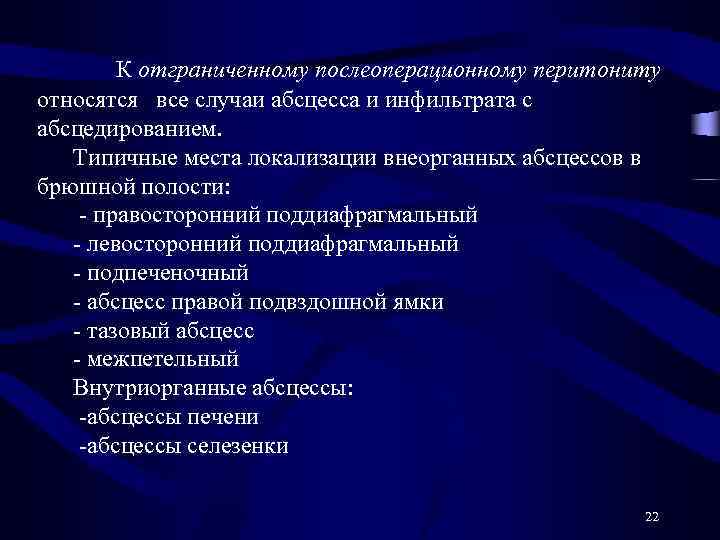 К отграниченному послеоперационному перитониту относятся все случаи абсцесса и инфильтрата с абсцедированием.

Типичные места локализации внеорганных абсцессов в брюшной полости:

- правосторонний поддиафрагмальный
- левосторонний поддиафрагмальный
- подпеченочный
- абсцесс правой подвздошной ямки
- тазовый абсцесс
- межпетельный

Внутриорганные абсцессы:

-абсцессы печени
-абсцессы селезенки

22